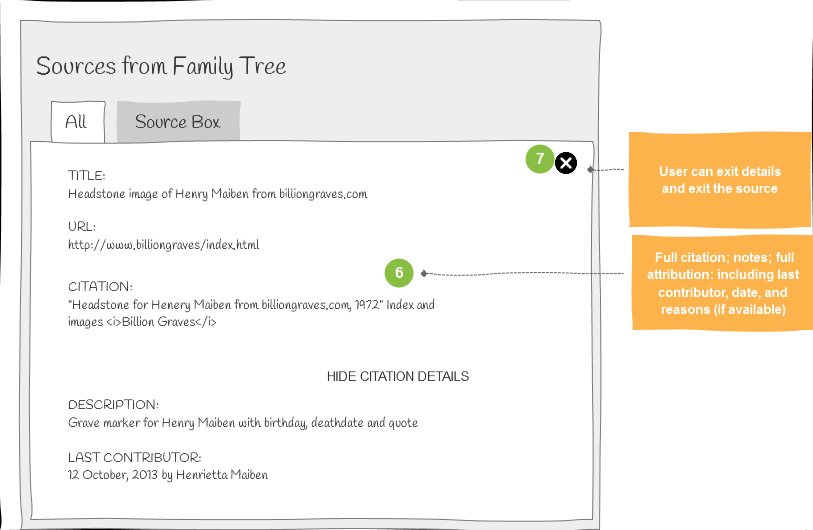 Sources from Family Tree

All

Source Box

7

TITLE:
Headstone image of Henry Maiben from billiongraves.com

URL:
http://www.billiongraves/index.html

6

CITATION:
"Headstone for Henery Maiben from billiongraves.com, 1972" Index and images <i>Billion Graves</i>

HIDE CITATION DETAILS

DESCRIPTION:
Grave marker for Henry Maiben with birthday, deathdate and quote

LAST CONTRIBUTOR:
12 October, 2013 by Henrietta Maiben

User can exit details and exit the source

Full citation; notes; full attribution: including last contributor, date, and reasons (if available)